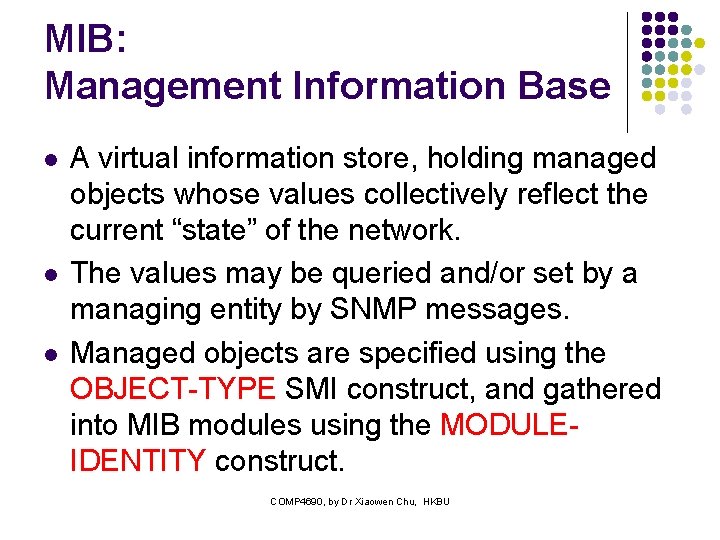 MIB:
Management Information Base

- A virtual information store, holding managed objects whose values collectively reflect the current “state” of the network.
- The values may be queried and/or set by a managing entity by SNMP messages.
- Managed objects are specified using the OBJECT-TYPE SMI construct, and gathered into MIB modules using the MODULE-IDENTITY construct.

COMP4690, by Dr Xiaowen Chu, HKBU